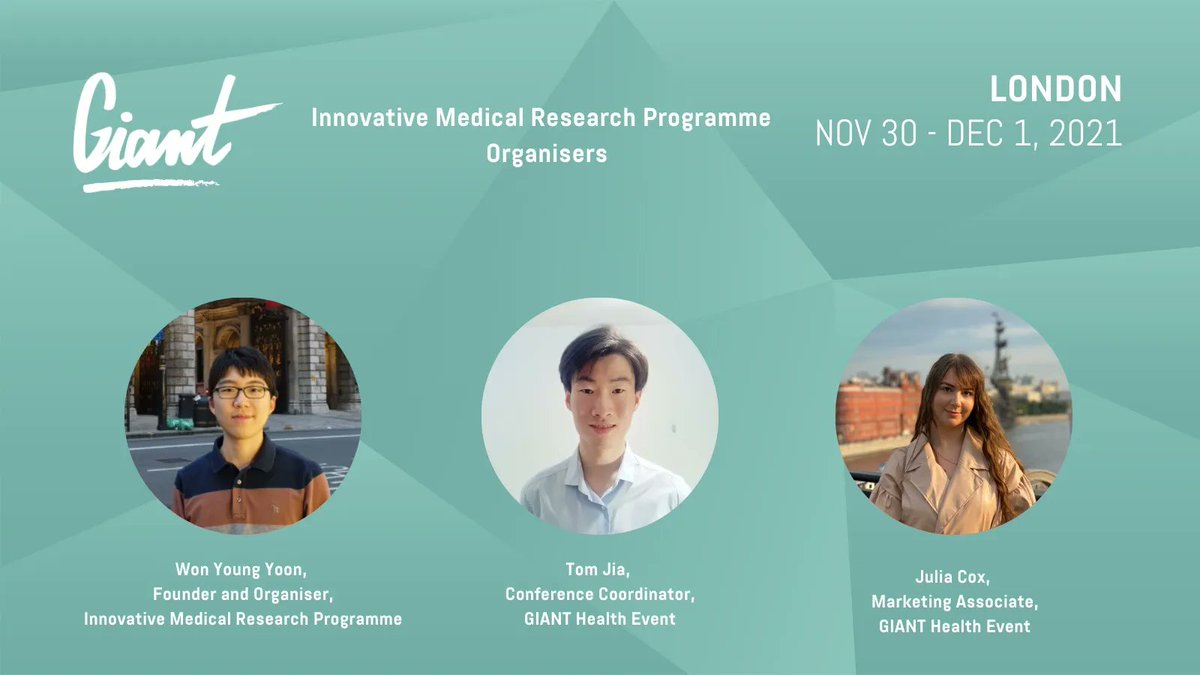 Giant

Innovative Medical Research Programme Organisers

LONDON
NOV 30 - DEC 1, 2021

Won Young Yoon,
Founder and Organiser,
Innovative Medical Research Programme

Tom Jia,
Conference Coordinator,
GIANT Health Event

Julia Cox,
Marketing Associate,
GIANT Health Event